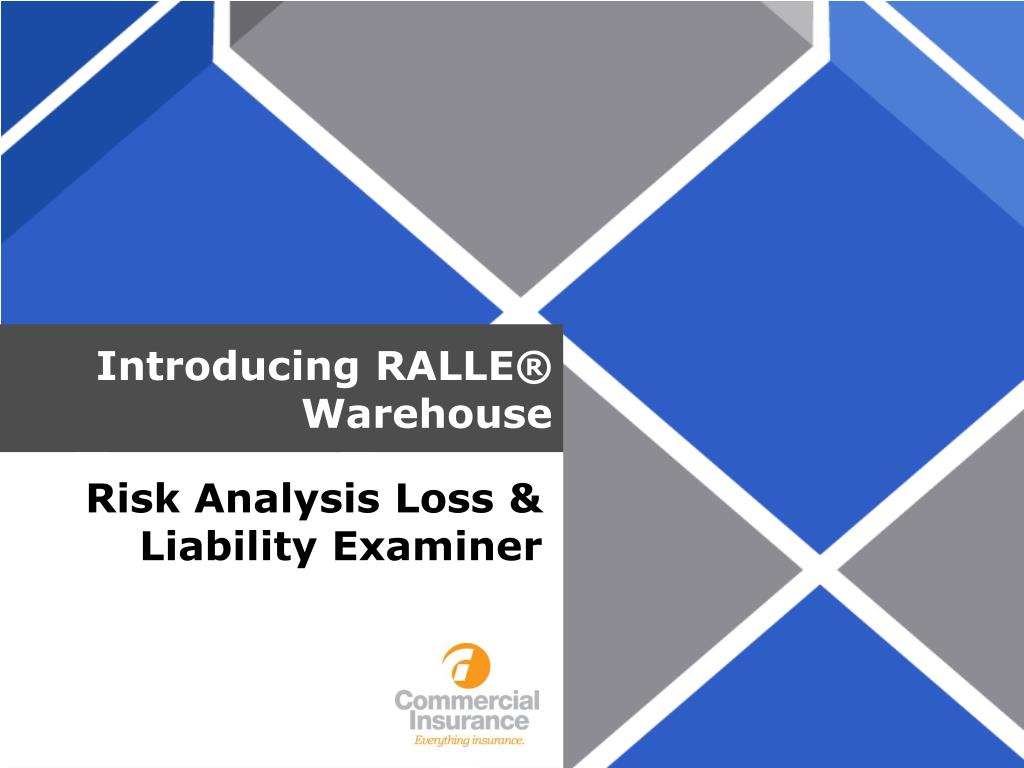 Introducing RALLE® Warehouse

Risk Analysis Loss & Liability Examiner

Commercial Insurance
Everything insurance.